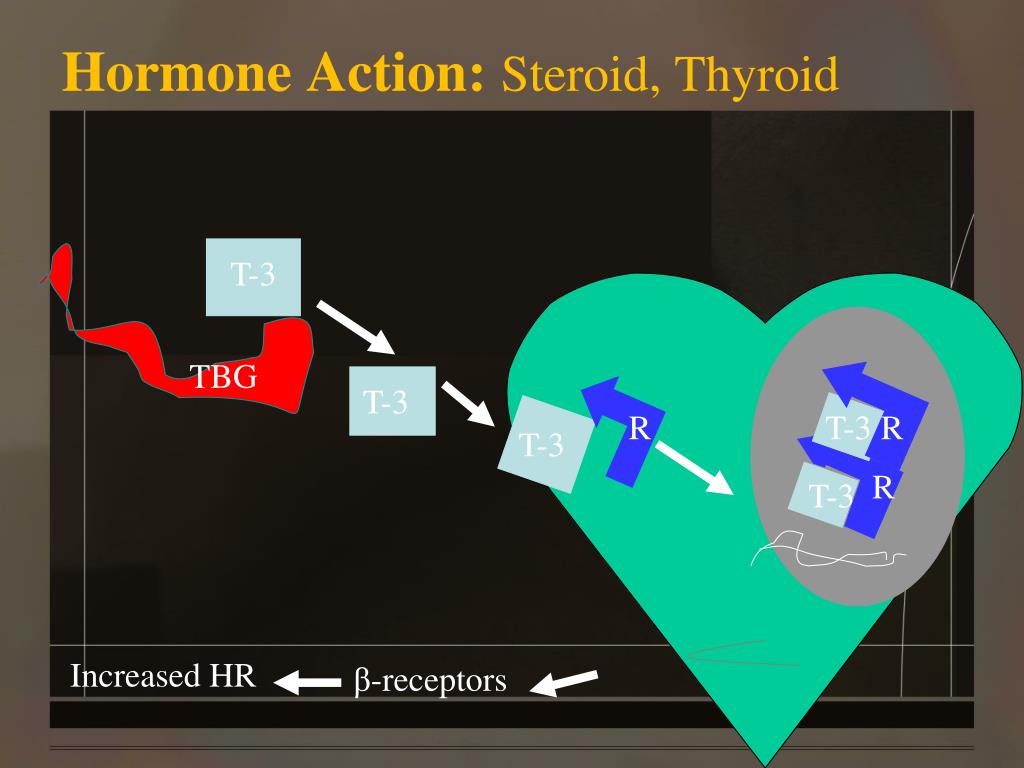 Hormone Action: Steroid, Thyroid

T-3

TBG

T-3

T-3

R

T-3 R

T-3 R

Increased HR

β-receptors